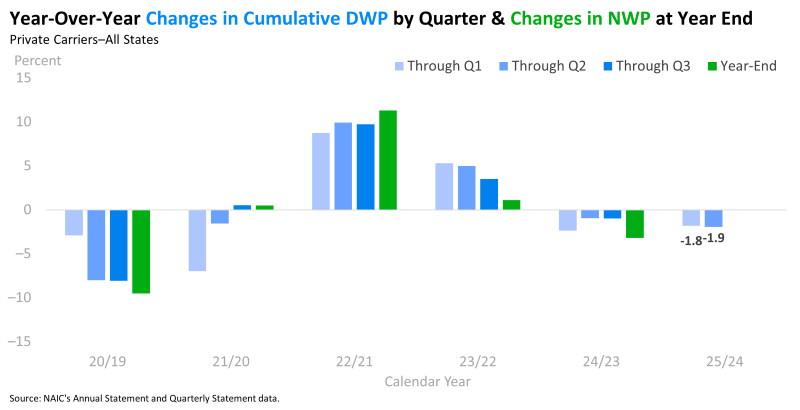 Year-Over-Year Changes in Cumulative DWP by Quarter & Changes in NWP at Year End
Private Carriers–All States

Percent

Through Q1 Through Q2 Through Q3 Year-End

15
10
5
0
−5
−10
−15

-1.8 -1.9

20/19 21/20 22/21 23/22 24/23 25/24

Calendar Year

Source: NAIC's Annual Statement and Quarterly Statement data.